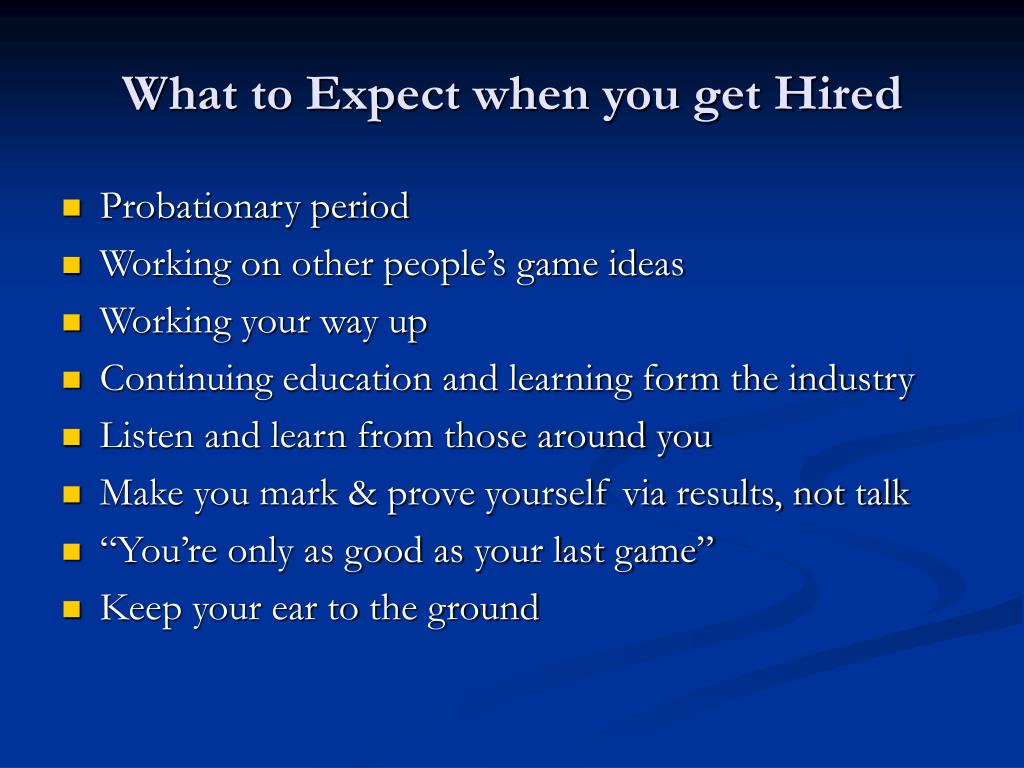 What to Expect when you get Hired

- Probationary period
- Working on other people’s game ideas
- Working your way up
- Continuing education and learning form the industry
- Listen and learn from those around you
- Make you mark & prove yourself via results, not talk
- “You’re only as good as your last game”
- Keep your ear to the ground